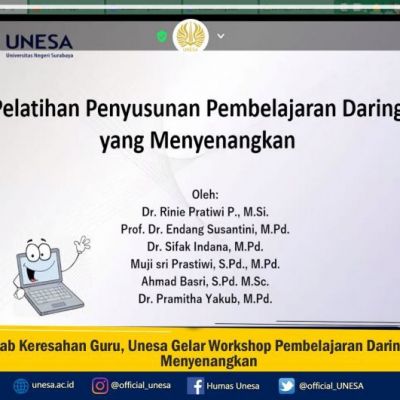 UNESA
Universitas Negeri Surabaya

UNESA

Pelatihan Penyusunan Pembelajaran Daring yang Menyenangkan

Oleh:
Dr. Rinie Pratiwi P., M.Si.
Prof. Dr. Endang Susantini, M.Pd.
Dr. Sifak Indana, M.Pd.
Muji sri Prastiwi, S.Pd., M.Pd.
Ahmad Basri, S.Pd. M.Sc.
Dr. Pramitha Yakub, M.Pd.

ab Keresahan Guru, Unesa Gelar Workshop Pembelajaran Darin Menyenangkan

unesa.ac.id @official_unesa Humas Unesa @official_UNESA